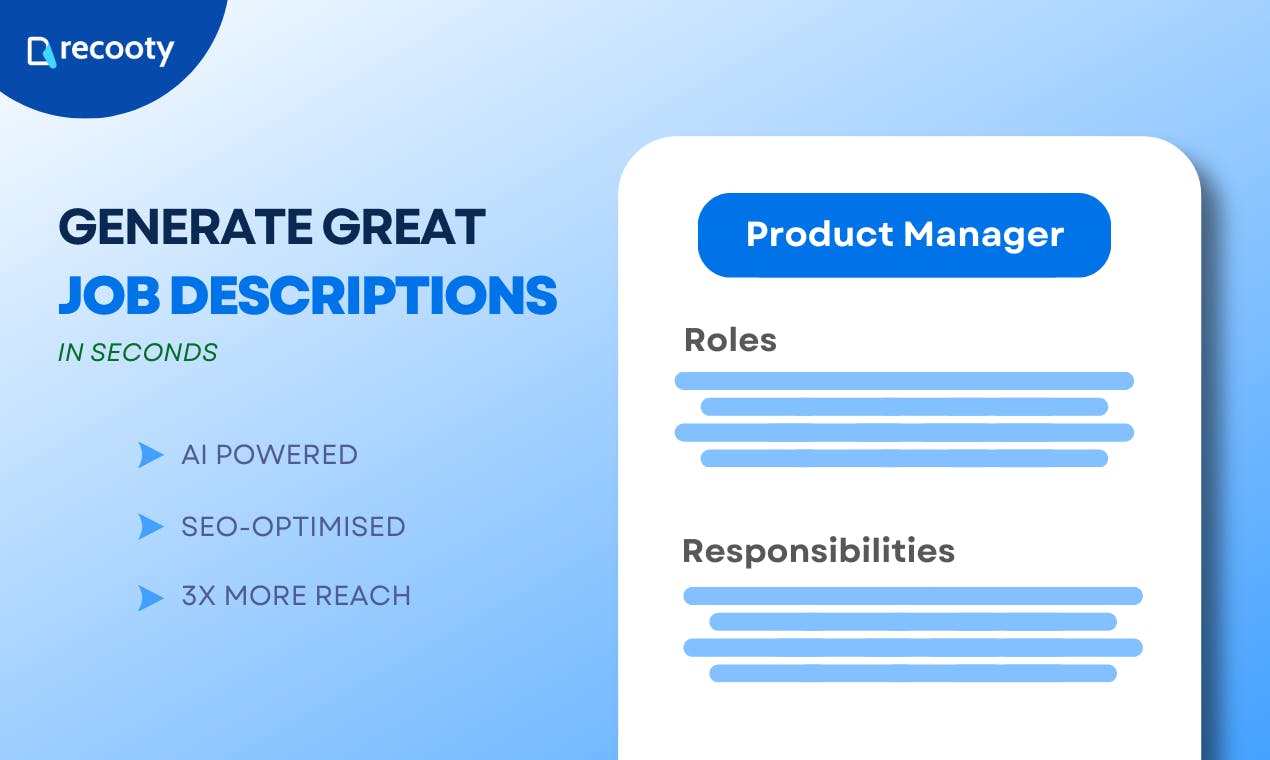 recooty

GENERATE GREAT
JOB DESCRIPTIONS
IN SECONDS

AI POWERED

SEO-OPTIMISED

3X MORE REACH

Product Manager

Roles

Responsibilities